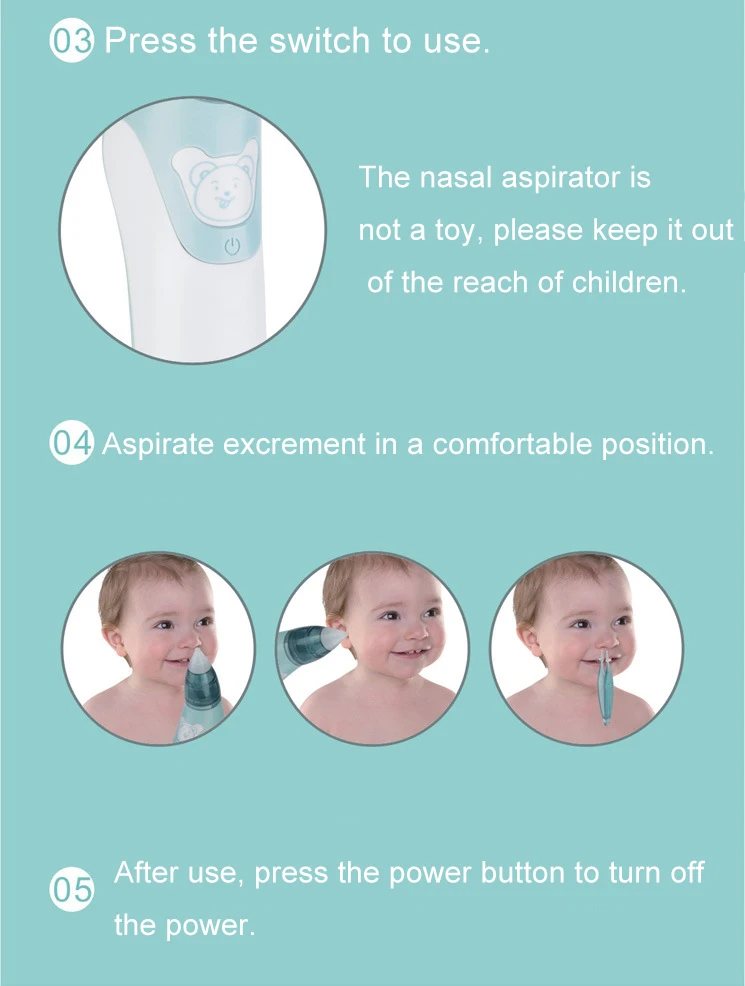 03 Press the switch to use.

The nasal aspirator is not a toy, please keep it out of the reach of children.

04 Aspirate excrement in a comfortable position.

05 After use, press the power button to turn off the power.